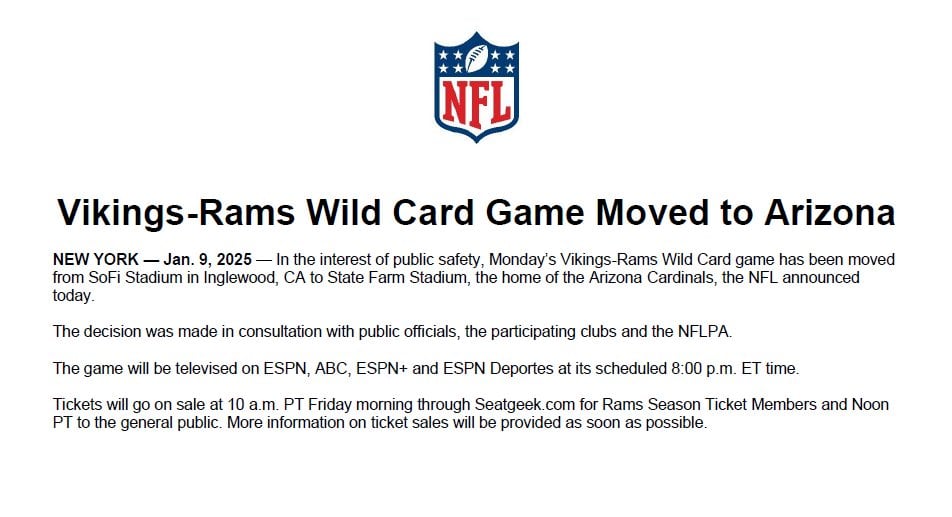 NFL

Vikings-Rams Wild Card Game Moved to Arizona

NEW YORK — Jan. 9, 2025 — In the interest of public safety, Monday's Vikings-Rams Wild Card game has been moved from SoFi Stadium in Inglewood, CA to State Farm Stadium, the home of the Arizona Cardinals, the NFL announced today.

The decision was made in consultation with public officials, the participating clubs and the NFLPA.

The game will be televised on ESPN, ABC, ESPN+ and ESPN Deportes at its scheduled 8:00 p.m. ET time.

Tickets will go on sale at 10 a.m. PT Friday morning through Seatgeek.com for Rams Season Ticket Members and Noon PT to the general public. More information on ticket sales will be provided as soon as possible.